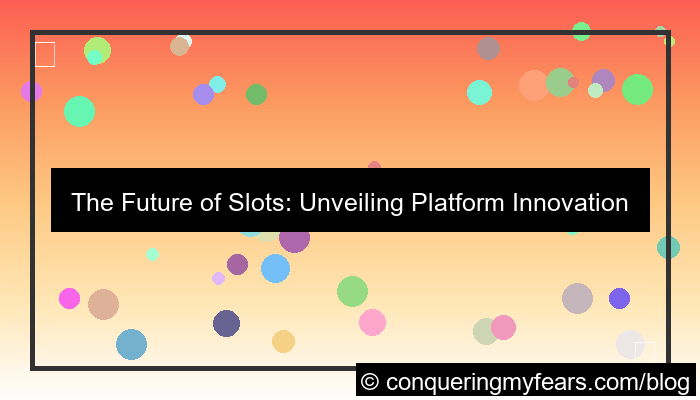 The Future of Slots: Unveiling Platform Innovation

© conqueringmyfears.com/blog